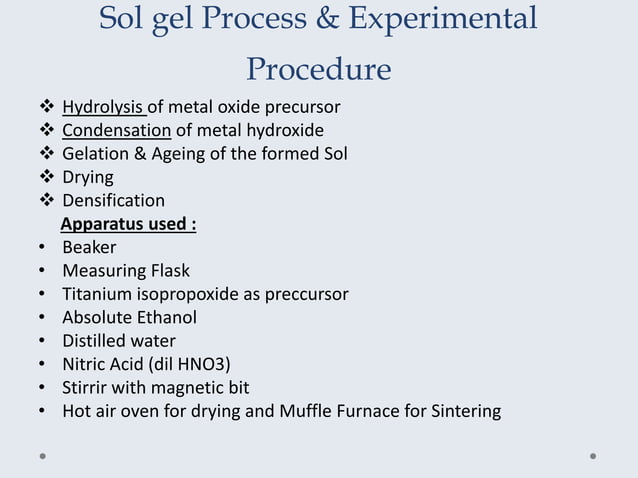 Sol gel Process & Experimental Procedure

❖ Hydrolysis of metal oxide precursor
❖ Condensation of metal hydroxide
❖ Gelation & Ageing of the formed Sol
❖ Drying
❖ Densification

Apparatus used :

• Beaker
• Measuring Flask
• Titanium isopropoxide as preccursor
• Absolute Ethanol
• Distilled water
• Nitric Acid (dil HNO3)
• Stirrir with magnetic bit
• Hot air oven for drying and Muffle Furnace for Sintering